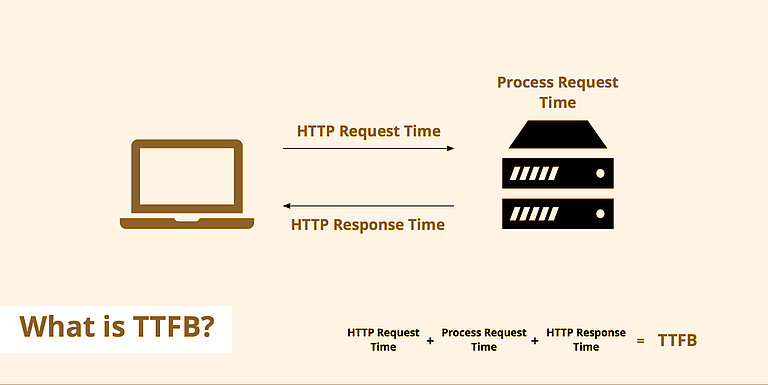 Process Request Time

HTTP Request Time

HTTP Response Time

What is TTFB?

HTTP Request Time + Process Request Time + HTTP Response Time = TTFB